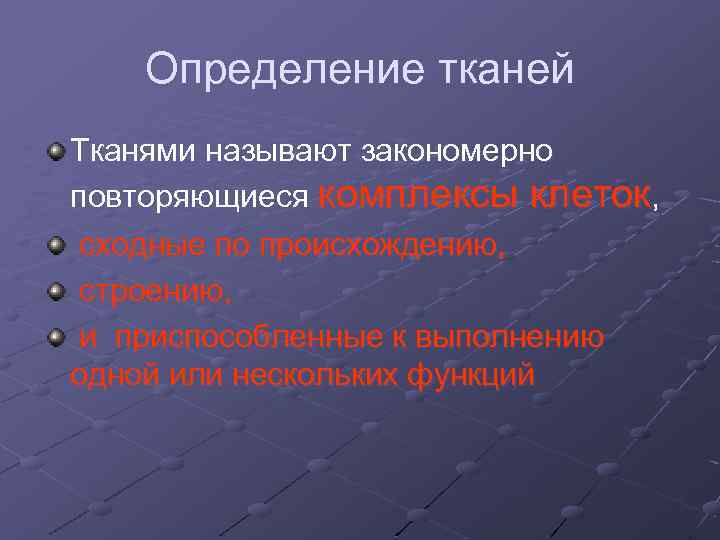 Определение тканей

Тканями называют закономерно повторяющиеся комплексы клеток,

сходные по происхождению,

строению,

и приспособленные к выполнению одной или нескольких функций